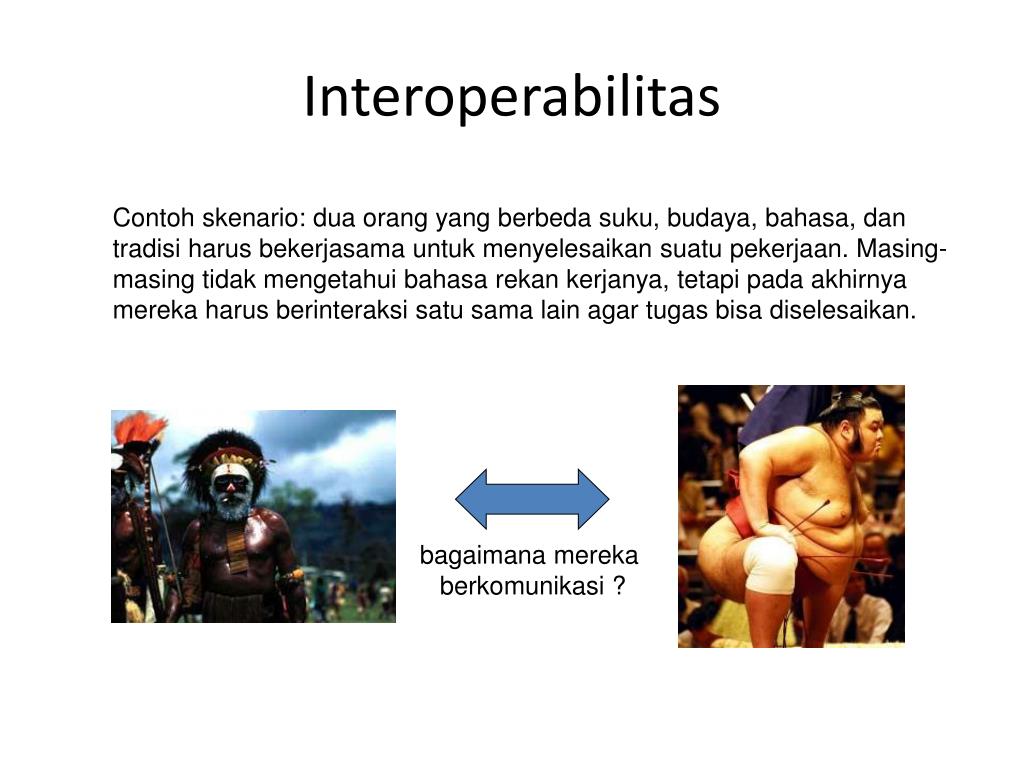 Interoperabilitas

Contoh skenario: dua orang yang berbeda suku, budaya, bahasa, dan tradisi harus bekerjasama untuk menyelesaikan suatu pekerjaan. Masing-masing tidak mengetahui bahasa rekan kerjanya, tetapi pada akhirnya mereka harus berinteraksi satu sama lain agar tugas bisa diselesaikan.

bagaimana mereka berkomunikasi ?